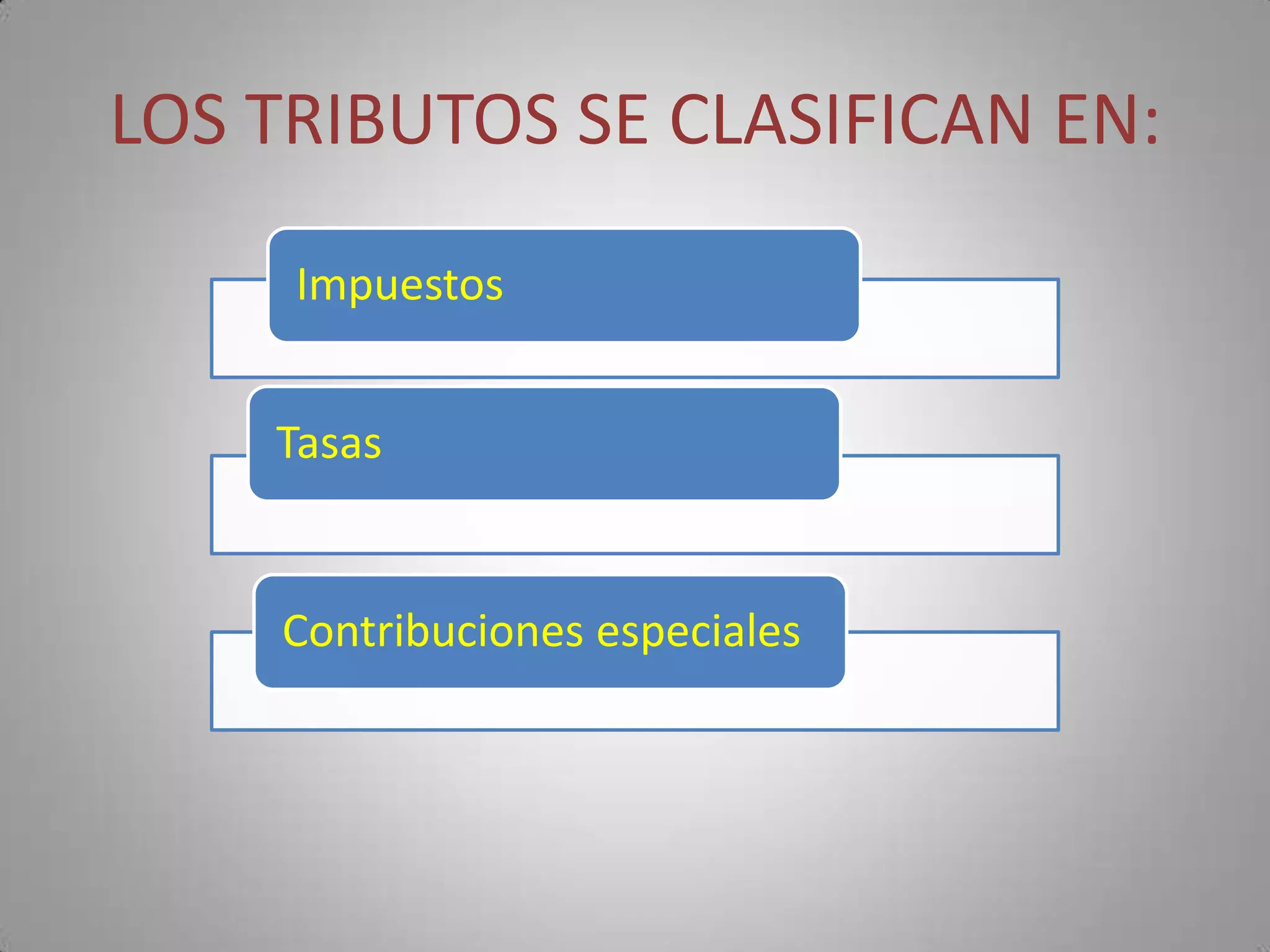 LOS TRIBUTOS SE CLASIFICAN EN:

Impuestos

Tasas

Contribuciones especiales